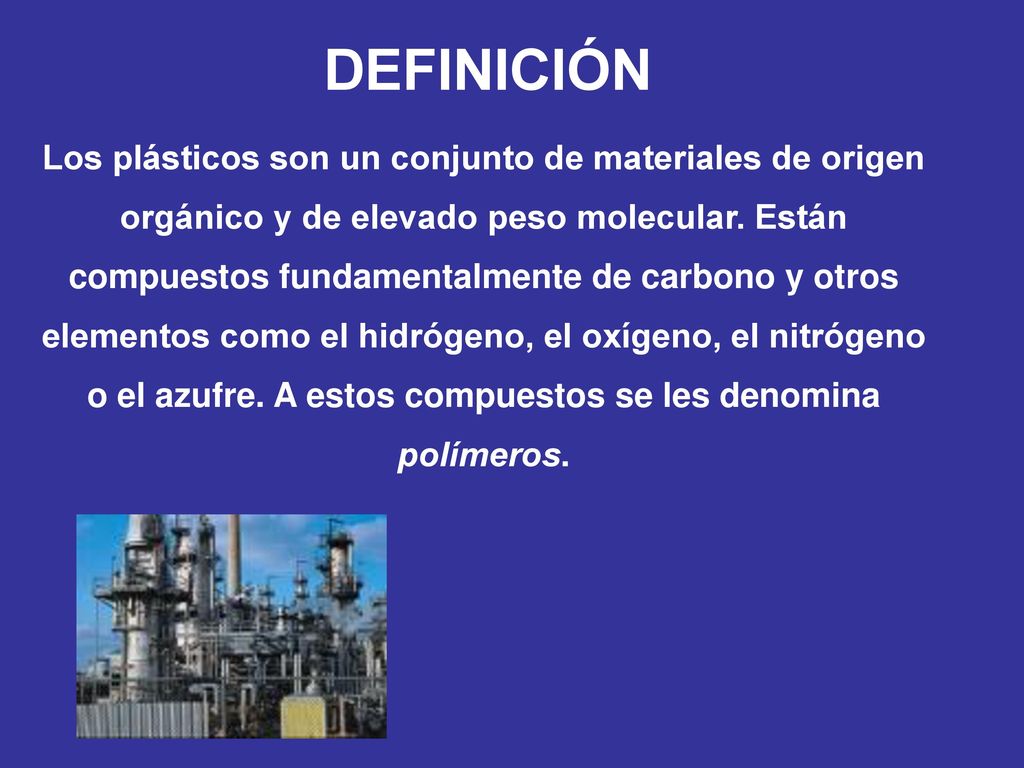 DEFINICIÓN

Los plásticos son un conjunto de materiales de origen orgánico y de elevado peso molecular. Están compuestos fundamentalmente de carbono y otros elementos como el hidrógeno, el oxígeno, el nitrógeno o el azufre. A estos compuestos se les denomina polímeros.